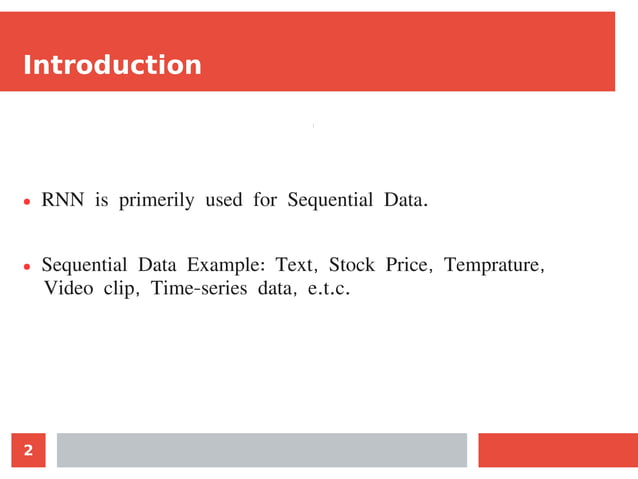 Introduction

• RNN is primerily used for Sequential Data.

• Sequential Data Example: Text, Stock Price, Temprature, Video clip, Time-series data, e.t.c.

2